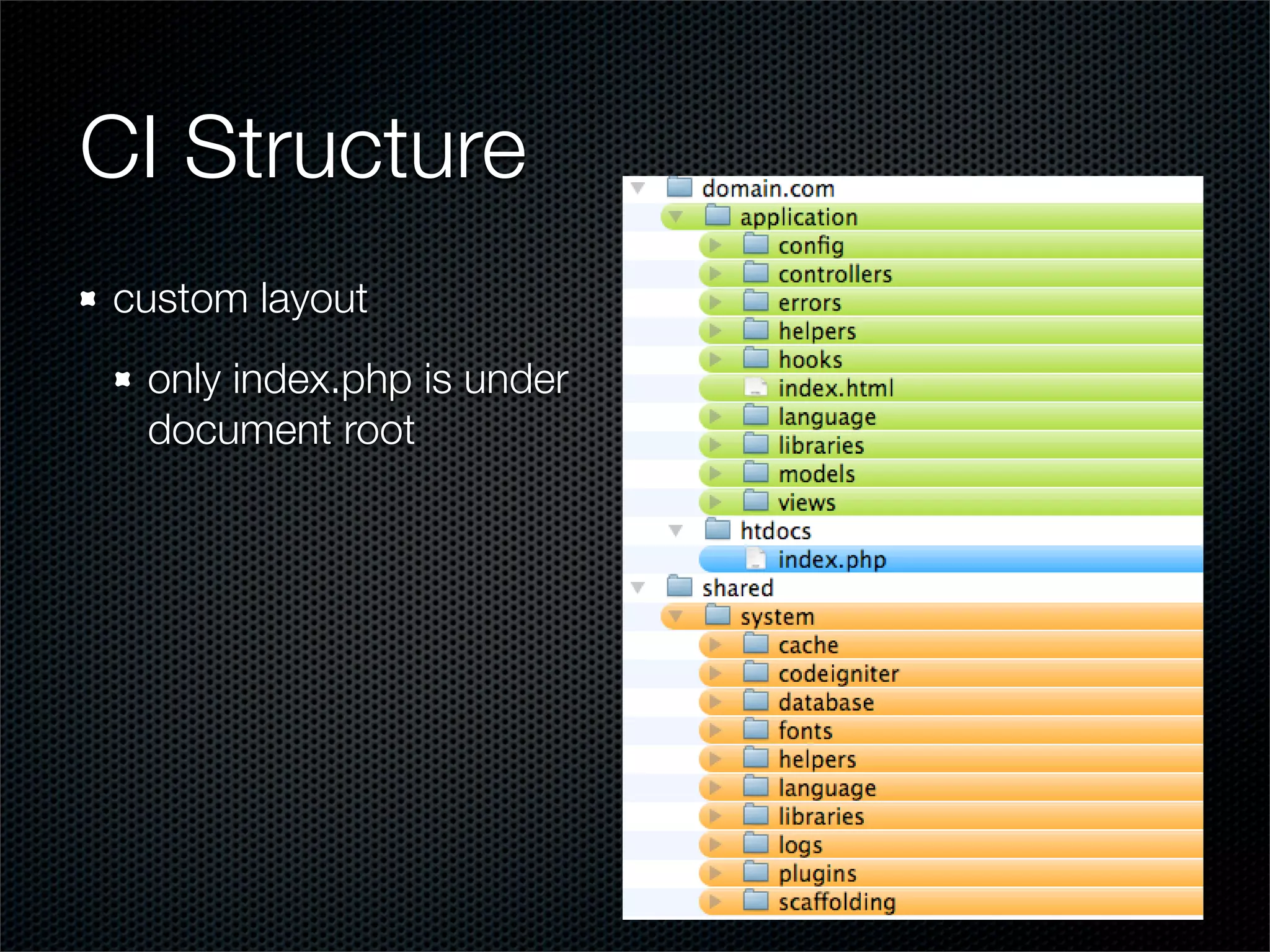 CI Structure

custom layout

only index.php is under document root

domain.com
application
config
controllers
errors
helpers
hooks
index.html
language
libraries
models
views
htdocs
index.php
shared
system
cache
codeigniter
database
fonts
helpers
language
libraries
logs
plugins
scaffolding